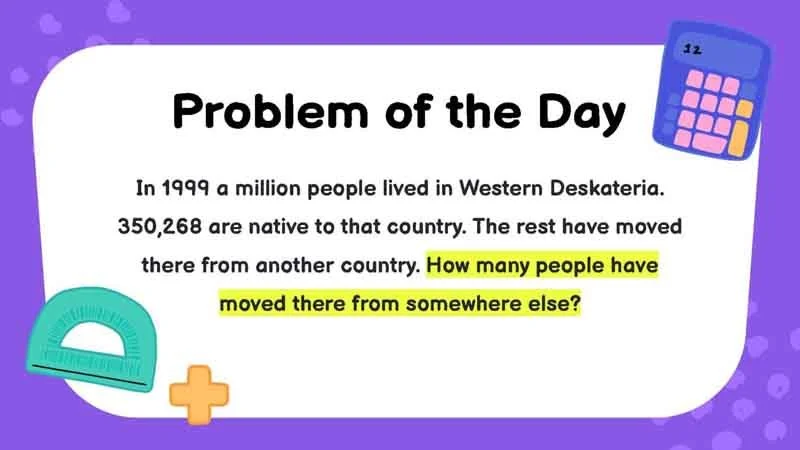 12

Problem of the Day

In 1999 a million people lived in Western Deskateria. 350,268 are native to that country. The rest have moved there from another country. How many people have moved there from somewhere else?